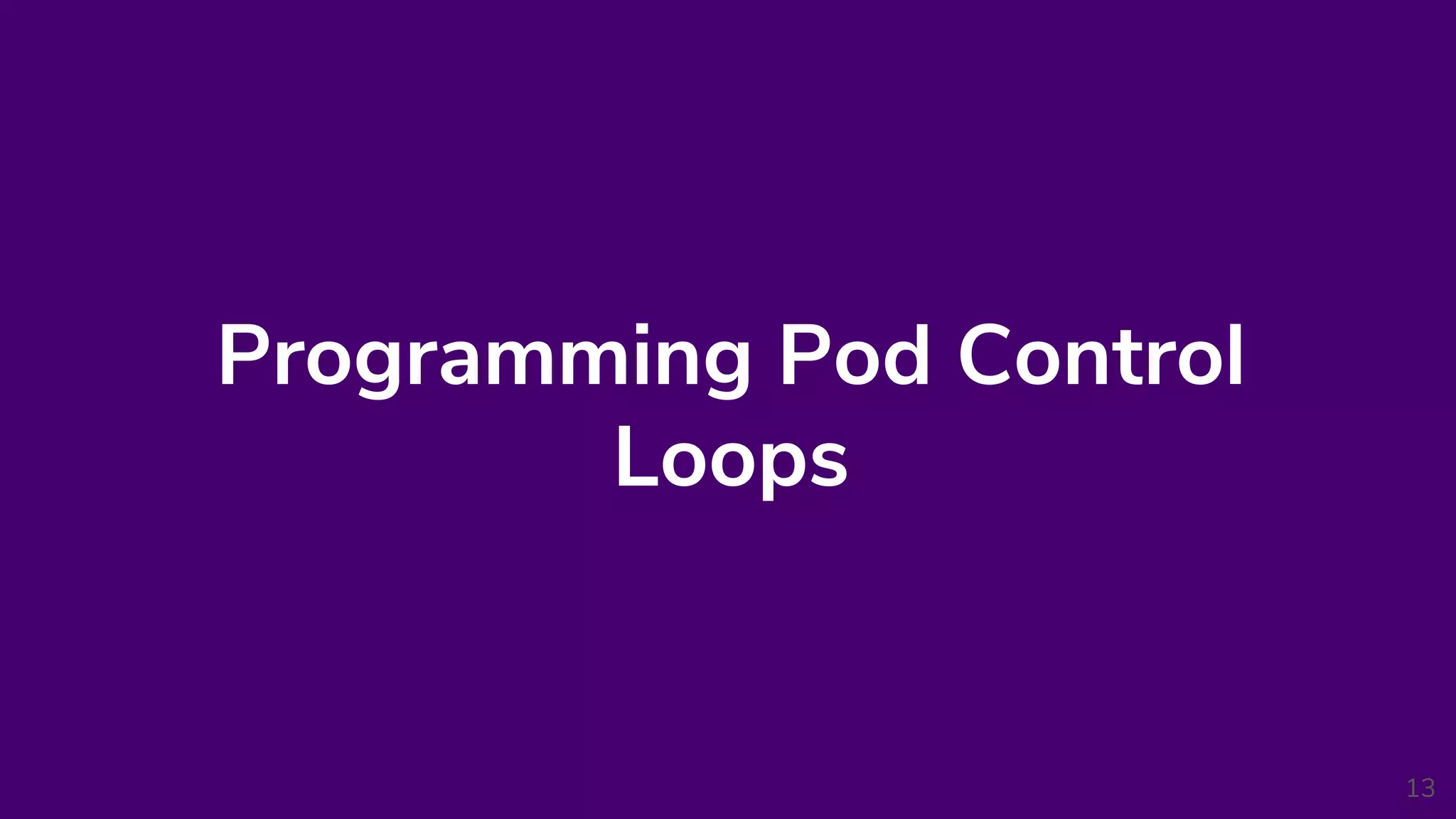 Programming Pod Control Loops

13